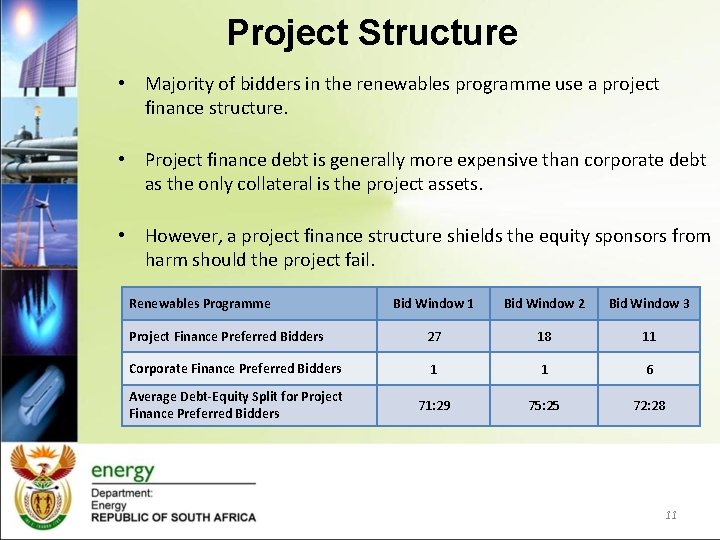 Project Structure

• Majority of bidders in the renewables programme use a project finance structure.

• Project finance debt is generally more expensive than corporate debt as the only collateral is the project assets.

• However, a project finance structure shields the equity sponsors from harm should the project fail.

| Renewables Programme | Bid Window 1 | Bid Window 2 | Bid Window 3 |
|---|---|---|---|
| Project Finance Preferred Bidders | 27 | 18 | 11 |
| Corporate Finance Preferred Bidders | 1 | 1 | 6 |
| Average Debt-Equity Split for Project Finance Preferred Bidders | 71:29 | 75:25 | 72:28 |

energy
Department:
Energy
REPUBLIC OF SOUTH AFRICA

11